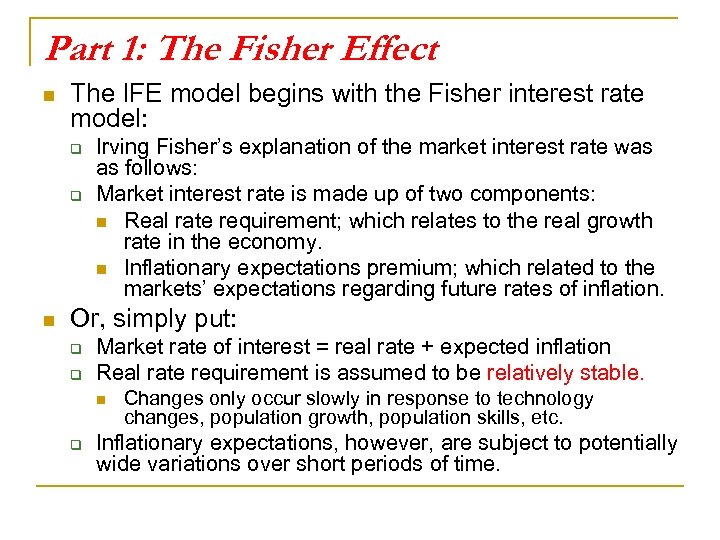 Part 1: The Fisher Effect

The IFE model begins with the Fisher interest rate model:

Irving Fisher's explanation of the market interest rate was as follows:

Market interest rate is made up of two components:

Real rate requirement; which relates to the real growth rate in the economy.

Inflationary expectations premium; which related to the markets' expectations regarding future rates of inflation.

Or, simply put:

Market rate of interest = real rate + expected inflation

Real rate requirement is assumed to be relatively stable.

Changes only occur slowly in response to technology changes, population growth, population skills, etc.

Inflationary expectations, however, are subject to potentially wide variations over short periods of time.